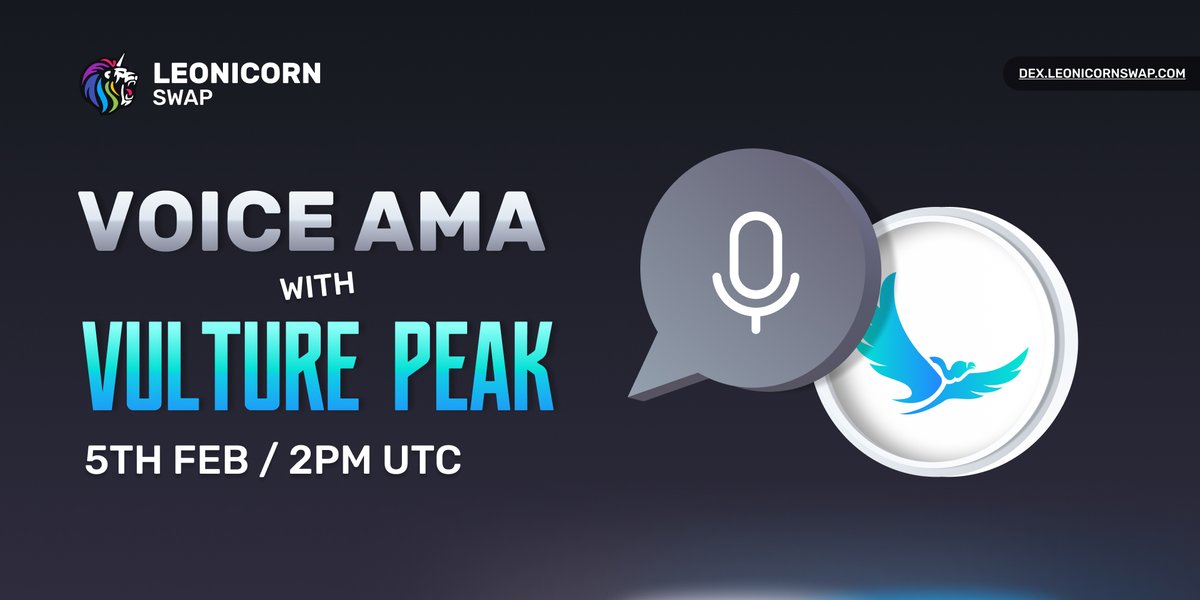 LEONICORN SWAP

DEX.LEONICORNSWAP.COM

VOICE AMA
WITH
VULTURE PEAK

5TH FEB / 2PM UTC